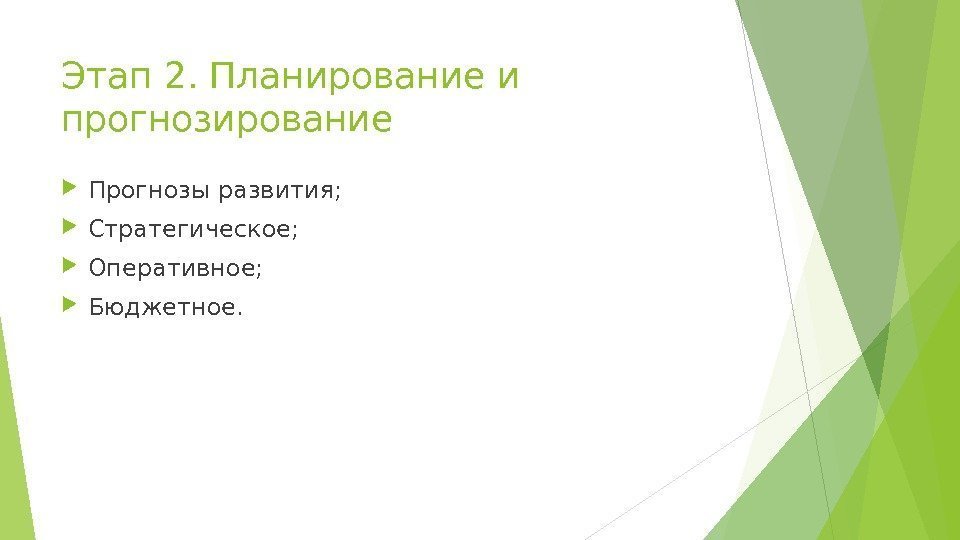 Этап 2. Планирование и прогнозирование

Прогнозы развития;
Стратегическое;
Оперативное;
Бюджетное.